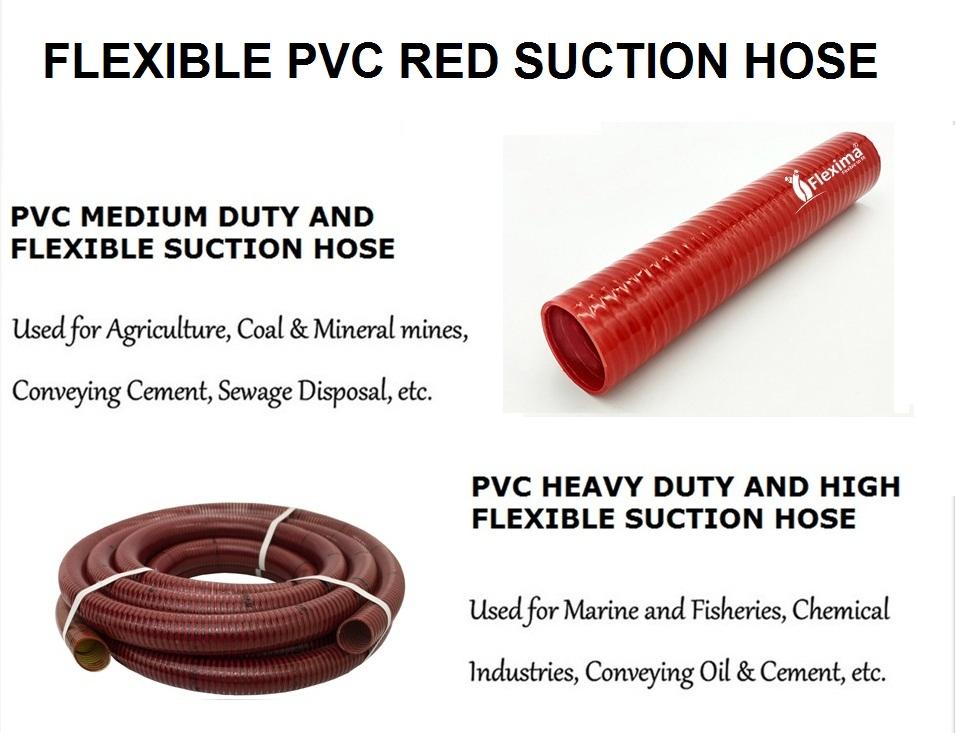 FLEXIBLE PVC RED SUCTION HOSE

PVC MEDIUM DUTY AND FLEXIBLE SUCTION HOSE

Used for Agriculture, Coal & Mineral mines,

Conveying Cement, Sewage Disposal, etc.

Flexima

PVC HEAVY DUTY AND HIGH FLEXIBLE SUCTION HOSE

Used for Marine and Fisheries, Chemical

Industries, Conveying Oil & Cement, etc.